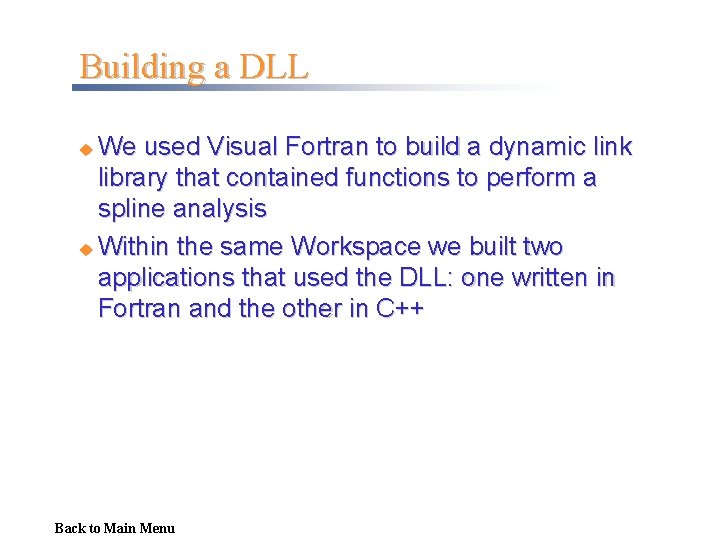 Building a DLL

We used Visual Fortran to build a dynamic link library that contained functions to perform a spline analysis

Within the same Workspace we built two applications that used the DLL: one written in Fortran and the other in C++

Back to Main Menu